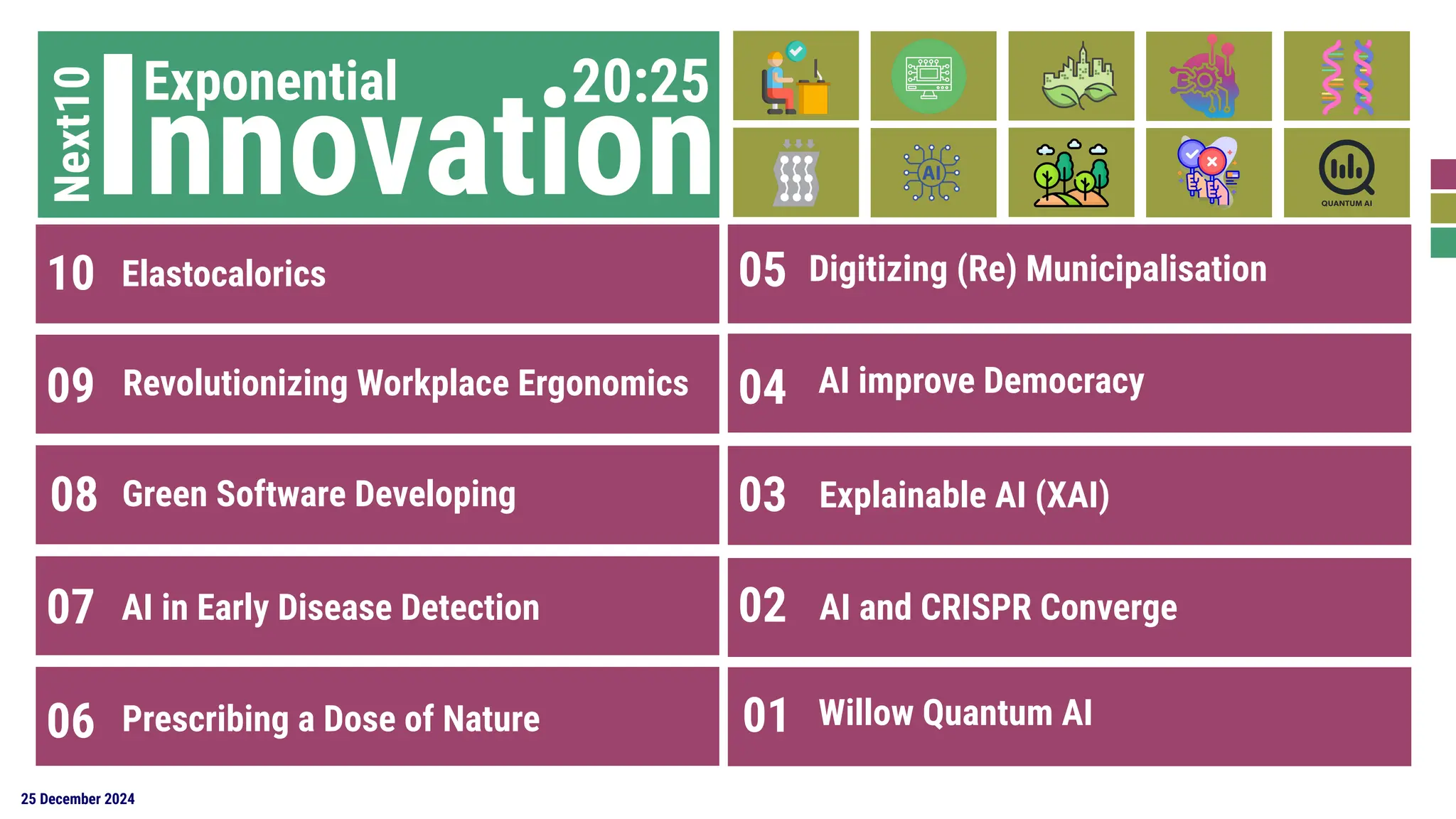 Next10 Exponential Innovation 20:25

AI

QUANTUM AI

10 Elastocalorics

09 Revolutionizing Workplace Ergonomics

08 Green Software Developing

07 AI in Early Disease Detection

06 Prescribing a Dose of Nature

05 Digitizing (Re) Municipalisation

04 AI improve Democracy

03 Explainable AI (XAI)

02 AI and CRISPR Converge

01 Willow Quantum AI

25 December 2024